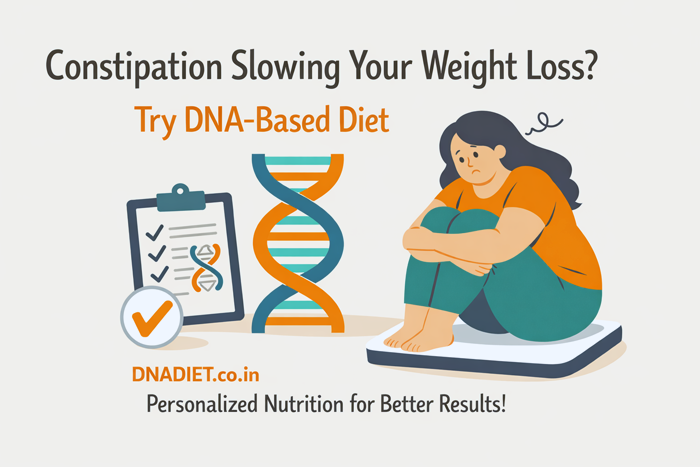 Constipation Slowing Your Weight Loss?

Try DNA-Based Diet

DNADIET.co.in

Personalized Nutrition for Better Results!